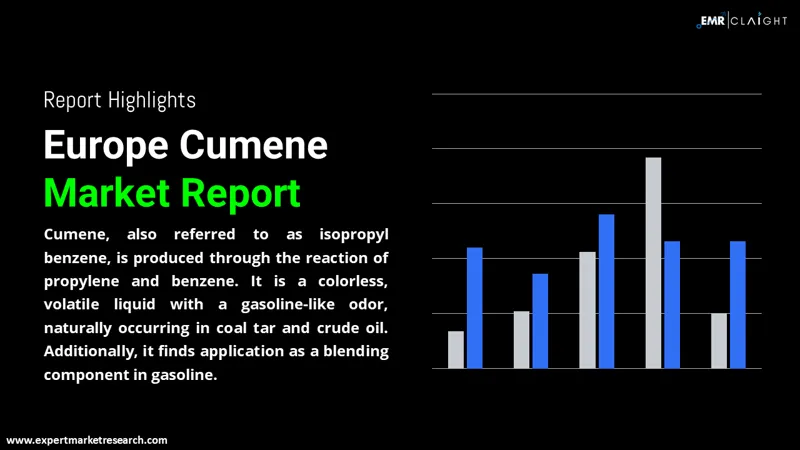 EMR | CLAIGHT

Report Highlights

Europe Cumene Market Report

Cumene, also referred to as isopropyl benzene, is produced through the reaction of propylene and benzene. It is a colorless, volatile liquid with a gasoline-like odor, naturally occurring in coal tar and crude oil. Additionally, it finds application as a blending component in gasoline.

www.expertmarketresearch.com